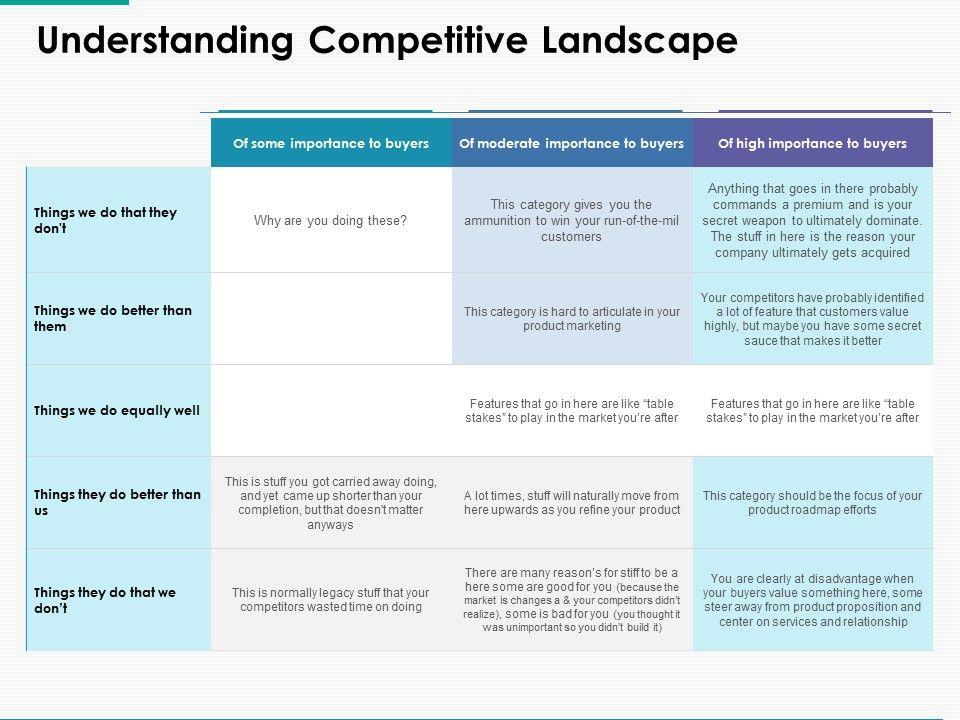 Understanding Competitive Landscape

|  | Of some importance to buyers | Of moderate importance to buyers | Of high importance to buyers |
|---|---|---|---|
| Things we do that they don't | Why are you doing these? | This category gives you the ammunition to win your run-of-the-mil customers | Anything that goes in there probably commands a premium and is your secret weapon to ultimately dominate. The stuff in here is the reason your company ultimately gets acquired |
| Things we do better than them |  | This category is hard to articulate in your product marketing | Your competitors have probably identified a lot of feature that customers value highly, but maybe you have some secret sauce that makes it better |
| Things we do equally well |  | Features that go in here are like "table stakes" to play in the market you're after | Features that go in here are like "table stakes" to play in the market you're after |
| Things they do better than us | This is stuff you got carried away doing, and yet came up shorter than your completion, but that doesn't matter anyways | A lot times, stuff will naturally move from here upwards as you refine your product | This category should be the focus of your product roadmap efforts |
| Things they do that we don't | This is normally legacy stuff that your competitors wasted time on doing | There are many reason's for stiff to be a here some are good for you (because the market is changes a & your competitors didn't realize), some is bad for you (you thought it was unimportant so you didn't build it) | You are clearly at disadvantage when your buyers value something here, some steer away from product proposition and center on services and relationship |